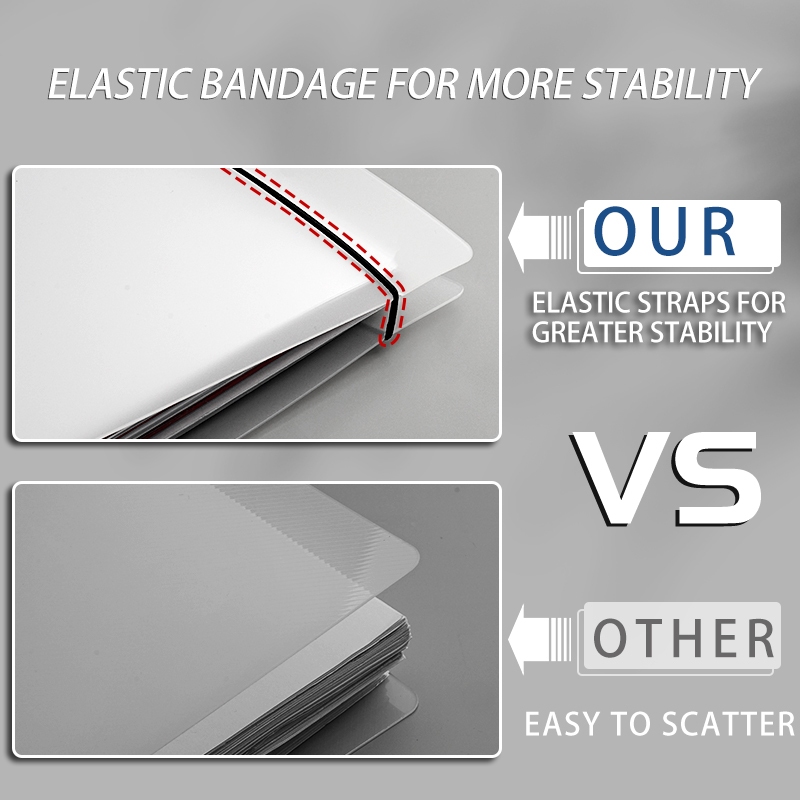 ELASTIC BANDAGE FOR MORE STABILITY

OUR

ELASTIC STRAPS FOR GREATER STABILITY

VS

OTHER

EASY TO SCATTER